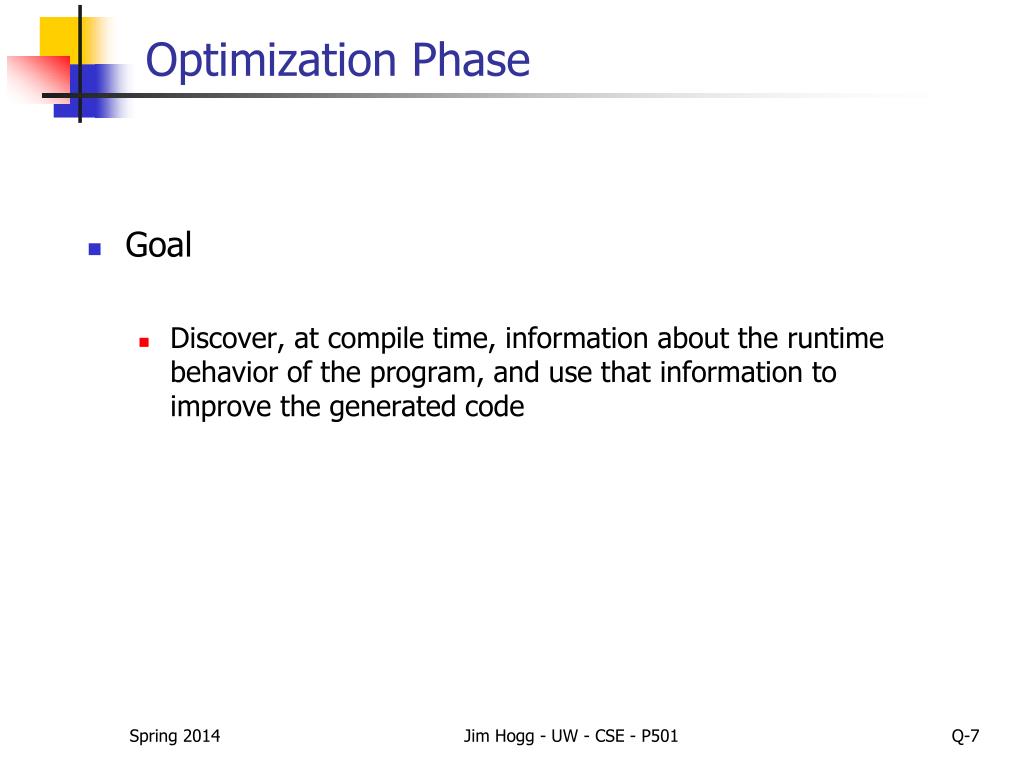 Optimization Phase

Goal

Discover, at compile time, information about the runtime behavior of the program, and use that information to improve the generated code

Spring 2014

Jim Hogg - UW - CSE - P501

Q-7